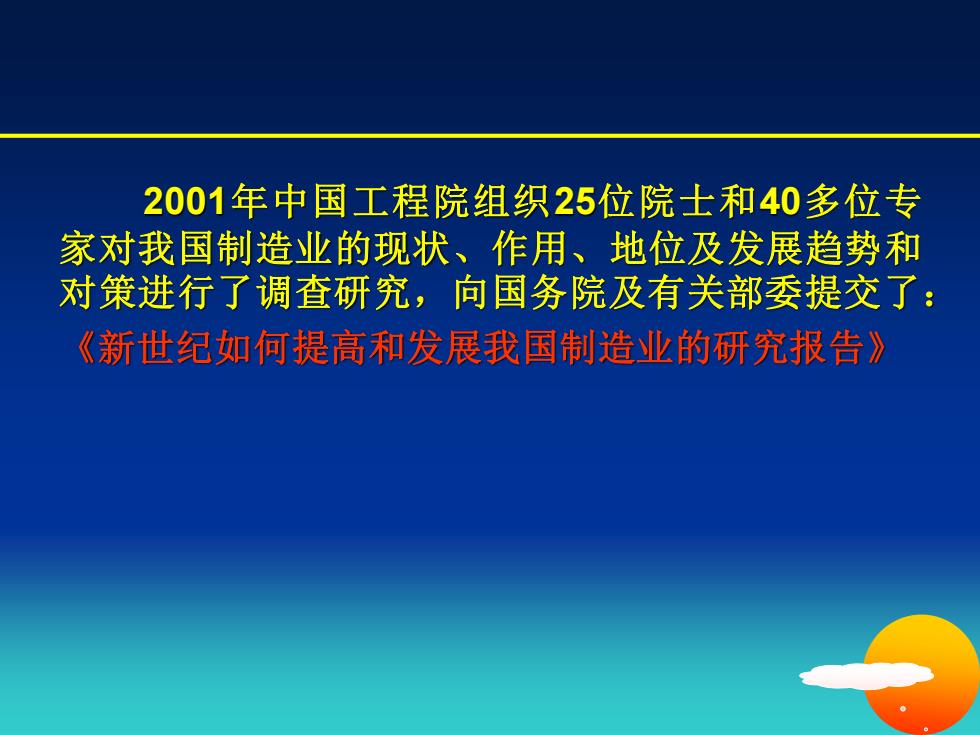 2001年中国工程院组织25位院士和40多位专家对我国制造业的现状、作用、地位及发展趋势和对策进行了调查研究，向国务院及有关部委提交了：

《新世纪如何提高和发展我国制造业的研究报告》